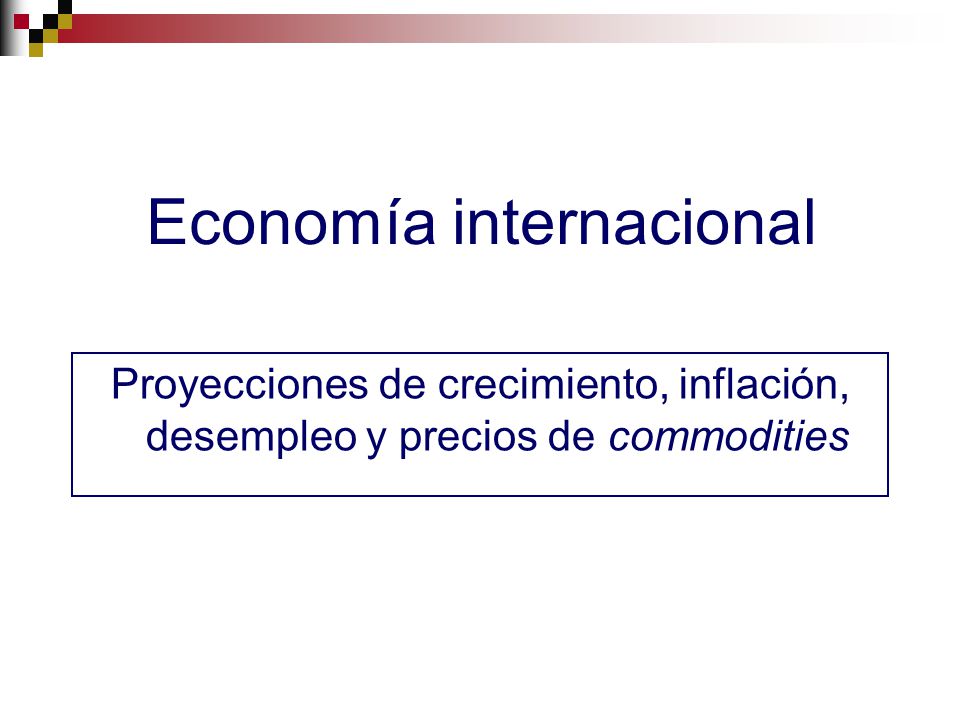 Economía internacional

Proyecciones de crecimiento, inflación, desempleo y precios de commodities